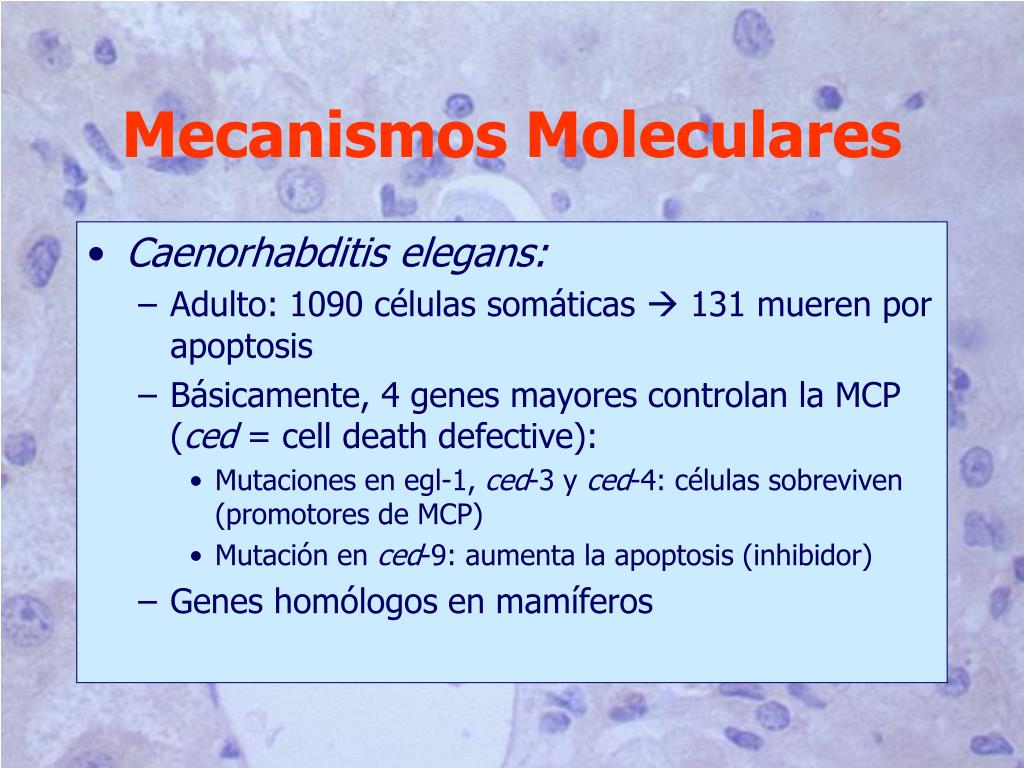 Mecanismos Moleculares

• Caenorhabditis elegans:
– Adulto: 1090 células somáticas → 131 mueren por apoptosis
– Básicamente, 4 genes mayores controlan la MCP (ced = cell death defective):
• Mutaciones en egl-1, ced-3 y ced-4: células sobreviven (promotores de MCP)
• Mutación en ced-9: aumenta la apoptosis (inhibidor)
– Genes homólogos en mamíferos